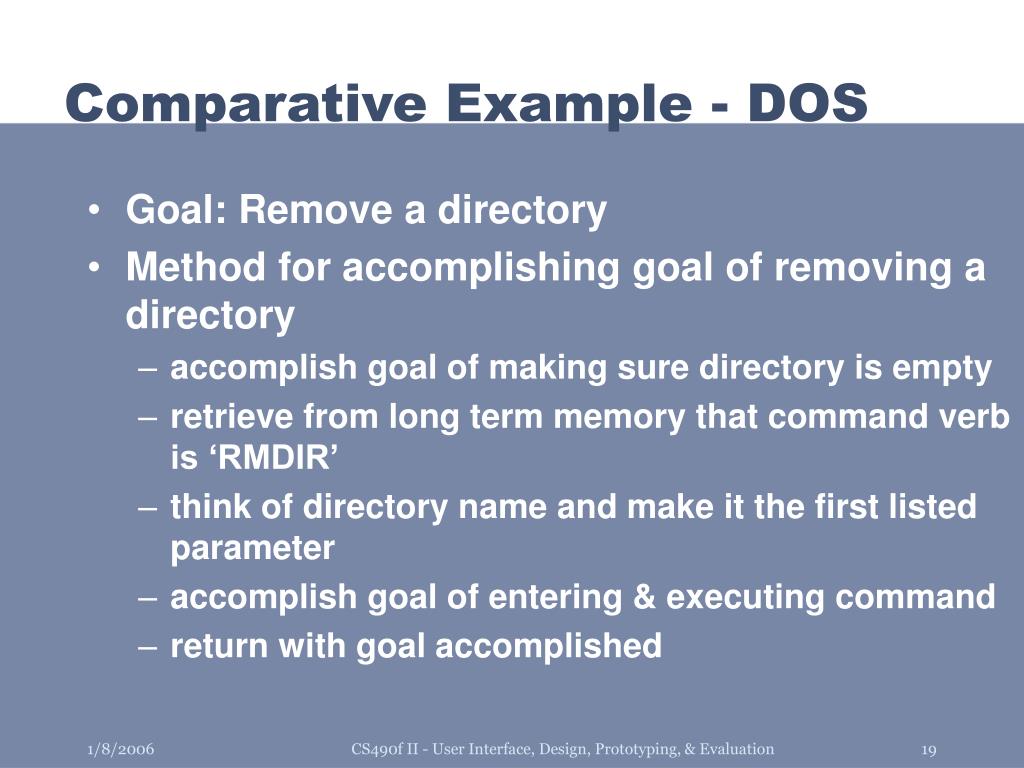 Comparative Example - DOS

• Goal: Remove a directory
• Method for accomplishing goal of removing a directory
– accomplish goal of making sure directory is empty
– retrieve from long term memory that command verb is ‘RMDIR’
– think of directory name and make it the first listed parameter
– accomplish goal of entering & executing command
– return with goal accomplished

1/8/2006

CS490f II - User Interface, Design, Prototyping, & Evaluation

19